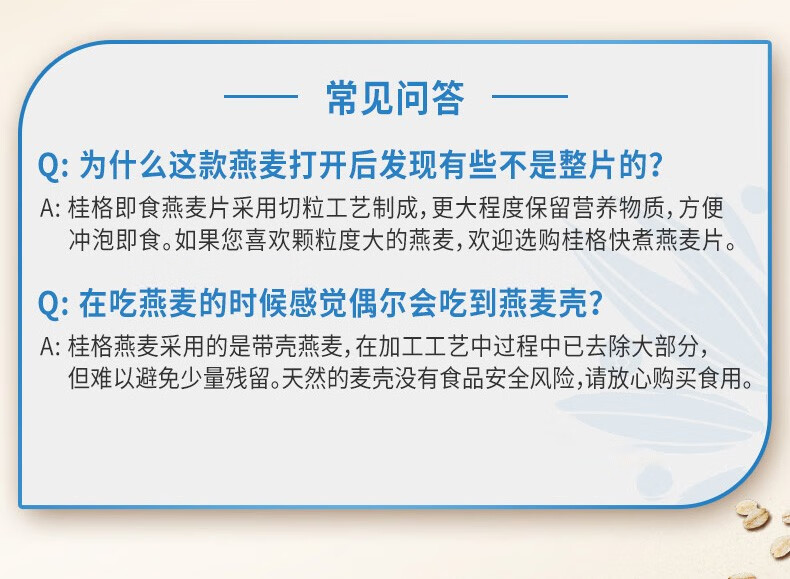 常见问答

Q: 为什么这款燕麦打开后发现有些不是整片的?

A: 桂格即食燕麦片采用切粒工艺制成,更大程度保留营养物质,方便冲泡即食。如果您喜欢颗粒度大的燕麦,欢迎选购桂格快煮燕麦片。

Q: 在吃燕麦的时候感觉偶尔会吃到燕麦壳?

A: 桂格燕麦采用的是带壳燕麦,在加工工艺中过程中已去除大部分,但难以避免少量残留。天然的麦壳没有食品安全风险,请放心购买食用。